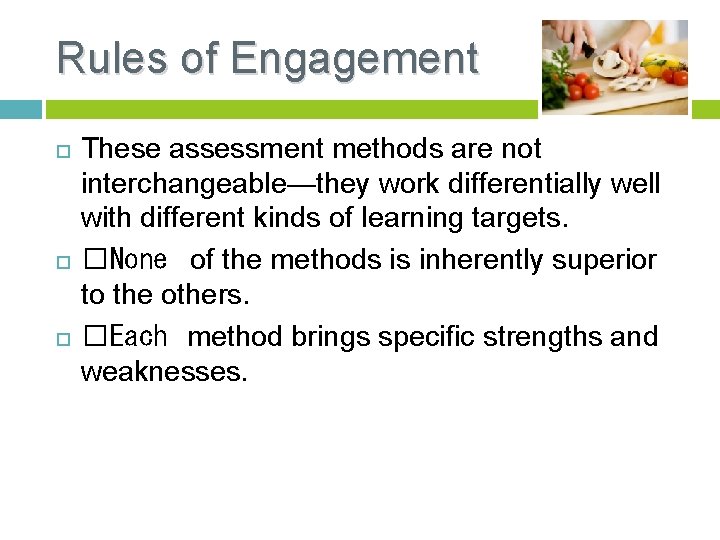 Rules of Engagement

□ These assessment methods are not interchangeable—they work differentially well with different kinds of learning targets.

□ □None of the methods is inherently superior to the others.

□ □Each method brings specific strengths and weaknesses.